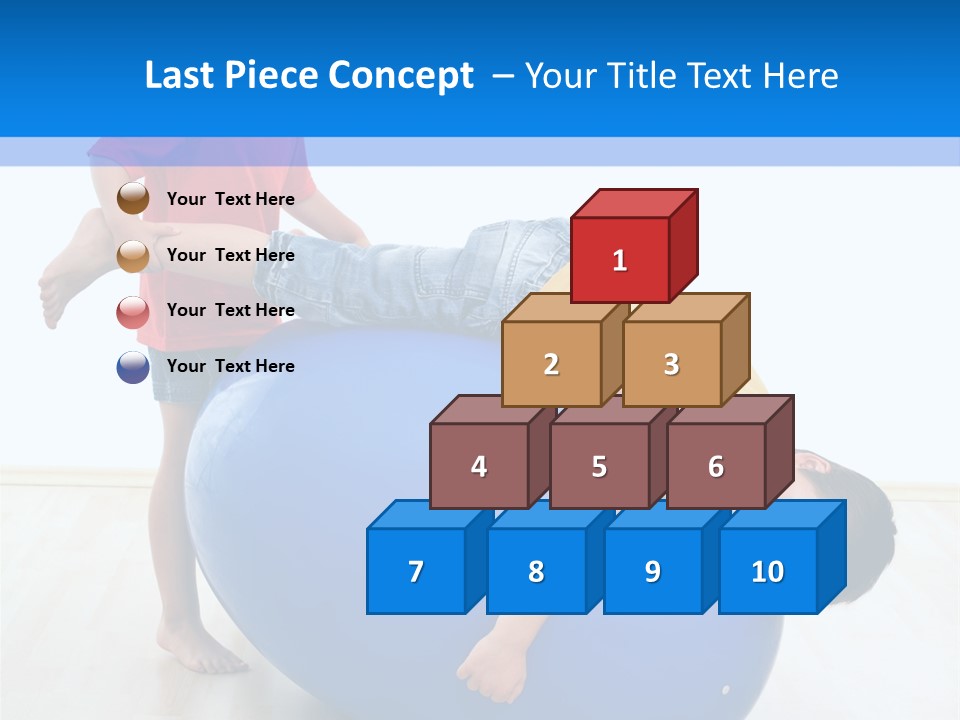 Last Piece Concept – Your Title Text Here

Your Text Here

Your Text Here

Your Text Here

Your Text Here

1

2

3

4

5

6

7

8

9

10